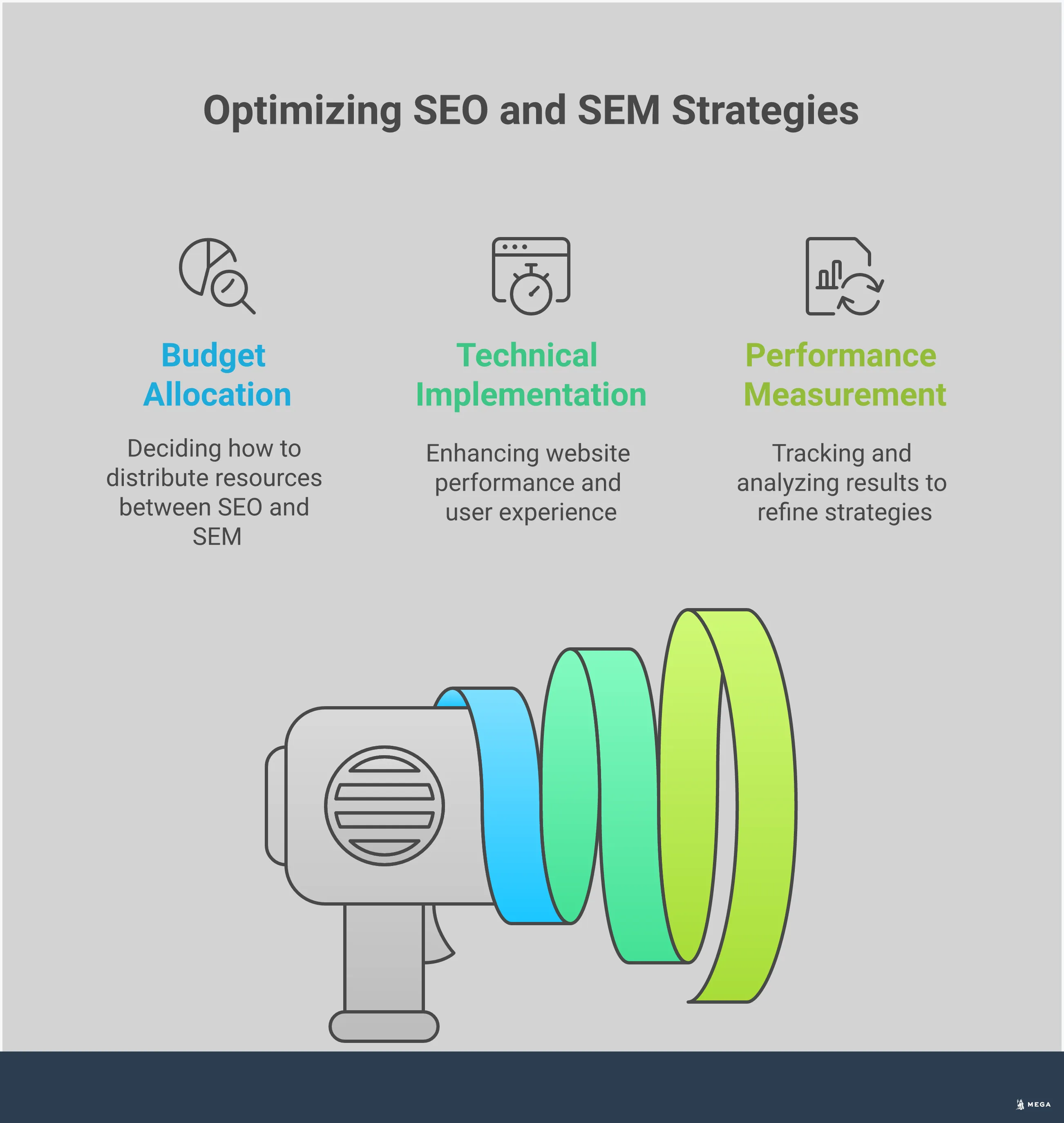 Optimizing SEO and SEM Strategies

Budget Allocation

Deciding how to distribute resources between SEO and SEM

Technical Implementation

Enhancing website performance and user experience

Performance Measurement

Tracking and analyzing results to refine strategies

MEGA